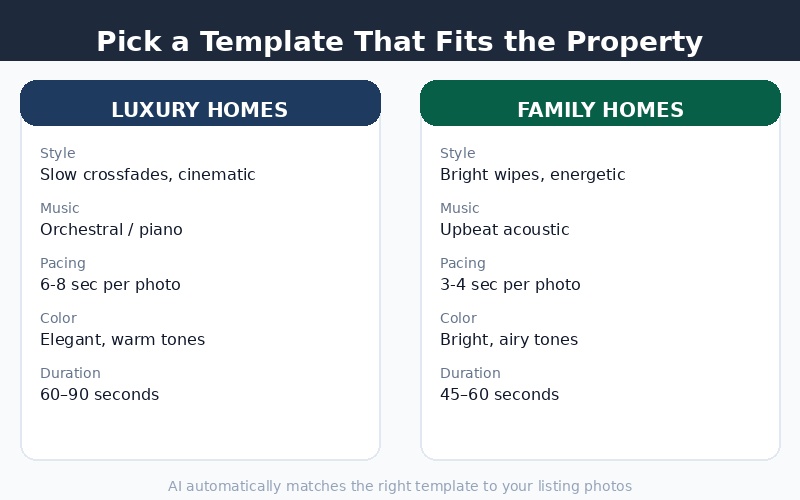 Pick a Template That Fits the Property

LUXURY HOMES

Style
Slow crossfades, cinematic

Music
Orchestral / piano

Pacing
6-8 sec per photo

Color
Elegant, warm tones

Duration
60–90 seconds

FAMILY HOMES

Style
Bright wipes, energetic

Music
Upbeat acoustic

Pacing
3-4 sec per photo

Color
Bright, airy tones

Duration
45–60 seconds

AI automatically matches the right template to your listing photos